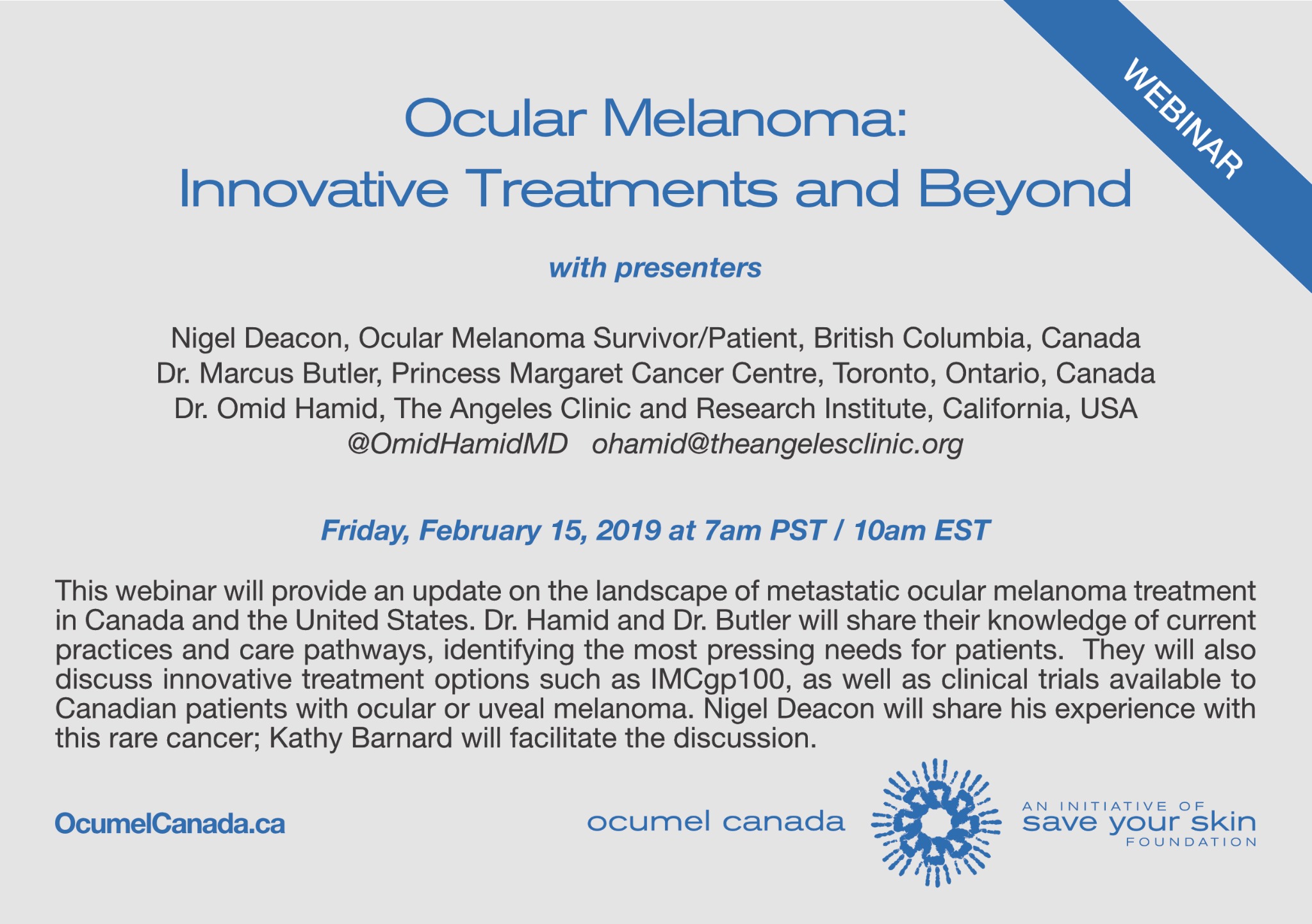 WEBINAR

Ocular Melanoma:
Innovative Treatments and Beyond

with presenters

Nigel Deacon, Ocular Melanoma Survivor/Patient, British Columbia, Canada
Dr. Marcus Butler, Princess Margaret Cancer Centre, Toronto, Ontario, Canada
Dr. Omid Hamid, The Angeles Clinic and Research Institute, California, USA
@OmidHamidMD ohamid@theangelesclinic.org

Friday, February 15, 2019 at 7am PST / 10am EST

This webinar will provide an update on the landscape of metastatic ocular melanoma treatment in Canada and the United States. Dr. Hamid and Dr. Butler will share their knowledge of current practices and care pathways, identifying the most pressing needs for patients. They will also discuss innovative treatment options such as IMCgp100, as well as clinical trials available to Canadian patients with ocular or uveal melanoma. Nigel Deacon will share his experience with this rare cancer; Kathy Barnard will facilitate the discussion.

OcumelCanada.ca

ocumel canada

AN INITIATIVE OF
save your skin
FOUNDATION